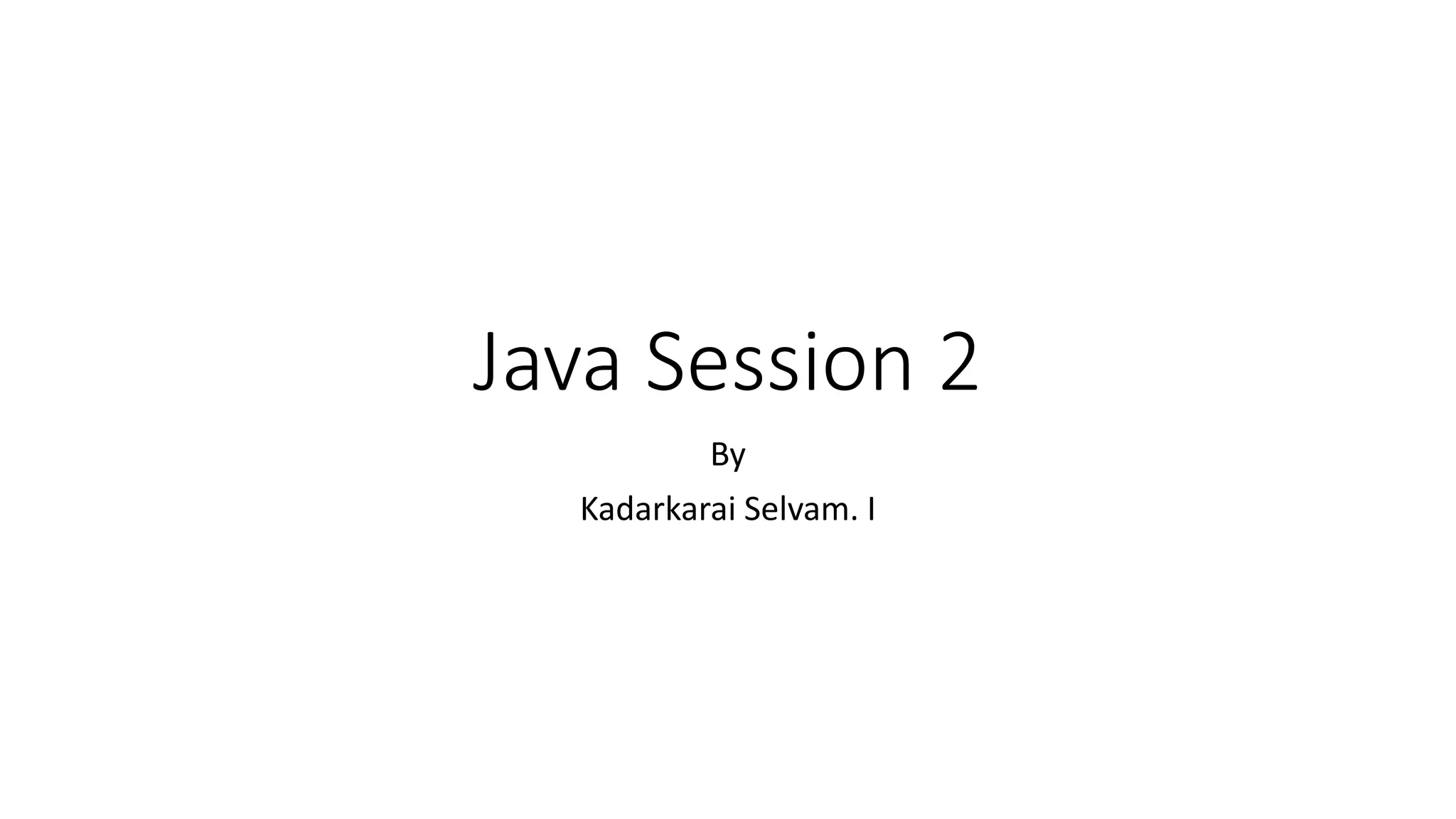 Java Session 2

By

Kadarkarai Selvam. I